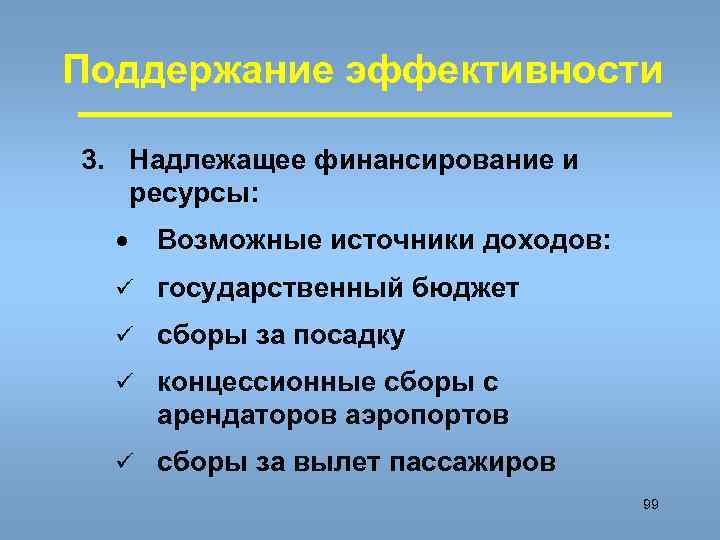 Поддержание эффективности

3. Надлежащее финансирование и ресурсы:

• Возможные источники доходов:

✓ государственный бюджет

✓ сборы за посадку

✓ концессионные сборы с арендаторов аэропортов

✓ сборы за вылет пассажиров

99